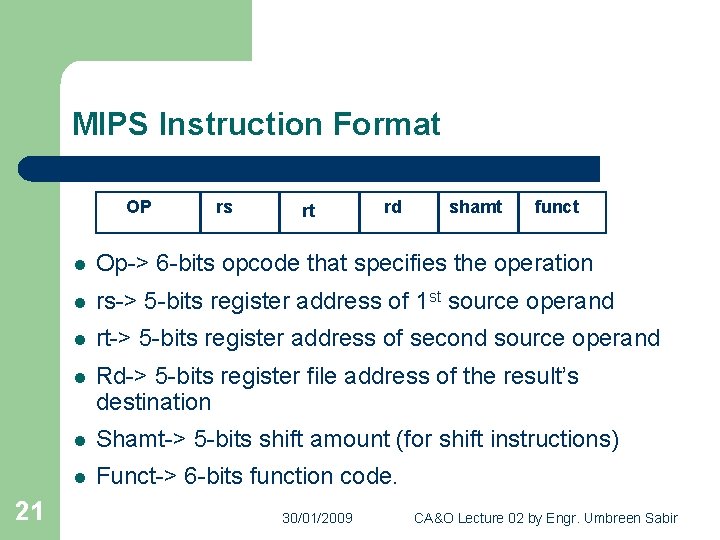 MIPS Instruction Format

| OP | rs | rt | rd | shamt | funct |
|---|---|---|---|---|---|

- Op-> 6-bits opcode that specifies the operation
- rs-> 5-bits register address of 1$^{st}$ source operand
- rt-> 5-bits register address of second source operand
- Rd-> 5-bits register file address of the result's destination
- Shamt-> 5-bits shift amount (for shift instructions)
- Funct-> 6-bits function code.

21

30/01/2009

CA&O Lecture 02 by Engr. Umbreen Sabir